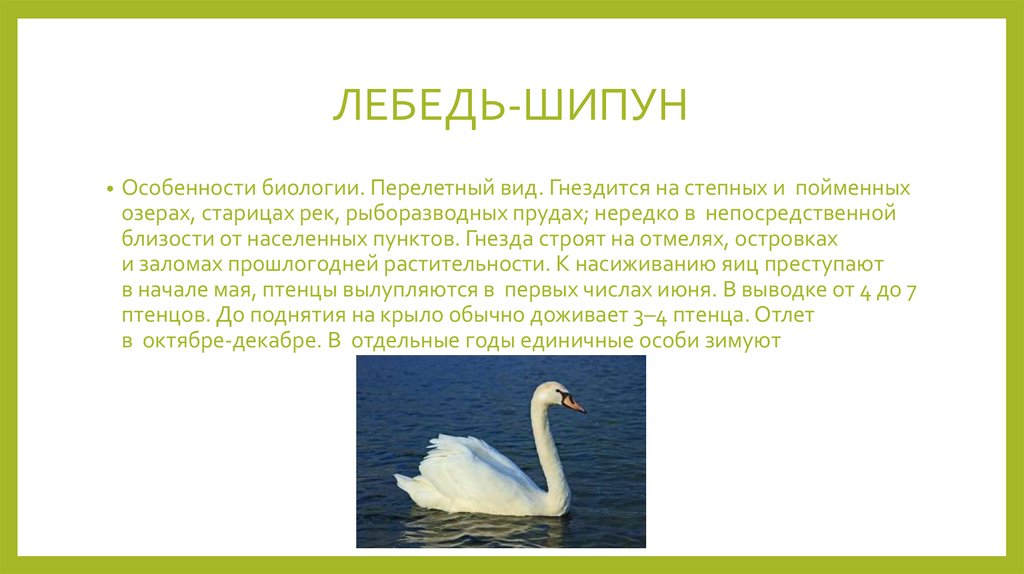 ЛЕБЕДЬ-ШИПУН

• Особенности биологии. Перелетный вид. Гнездится на степных и пойменных озерах, старицах рек, рыборазводных прудах; нередко в непосредственной близости от населенных пунктов. Гнезда строят на отмелях, островках и заломах прошлогодней растительности. К насиживанию яиц преступают в начале мая, птенцы вылупляются в первых числах июня. В выводке от 4 до 7 птенцов. До поднятия на крыло обычно доживает 3–4 птенца. Отлет в октябре-декабре. В отдельные годы единичные особи зимуют